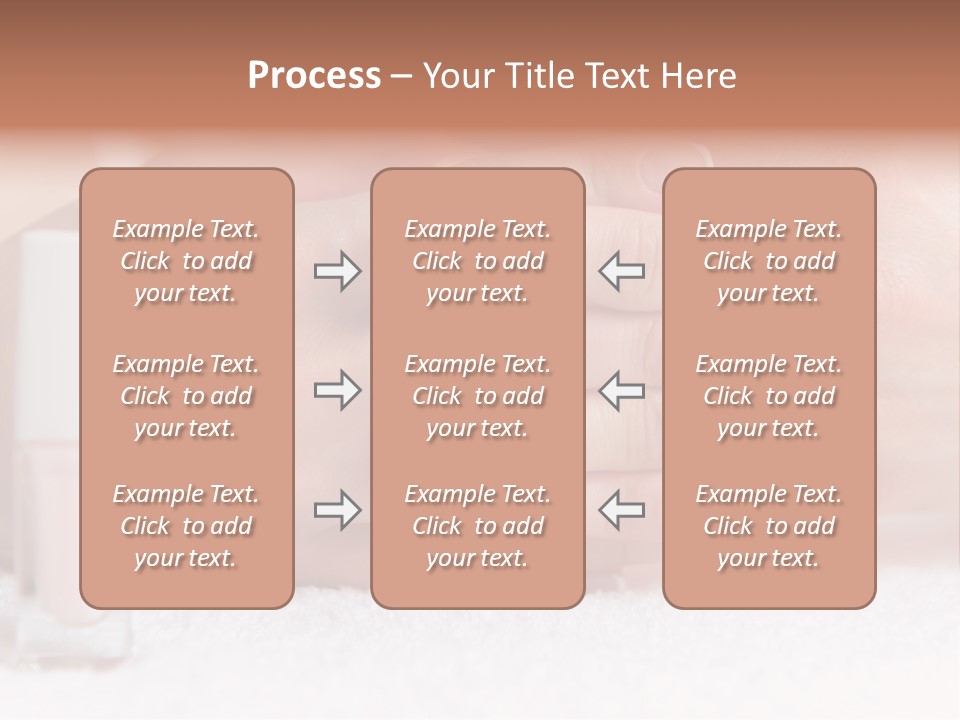 Process – Your Title Text Here

Example Text. Click to add your text.

Example Text. Click to add your text.

Example Text. Click to add your text.

Example Text. Click to add your text.

Example Text. Click to add your text.

Example Text. Click to add your text.

Example Text. Click to add your text.

Example Text. Click to add your text.

Example Text. Click to add your text.